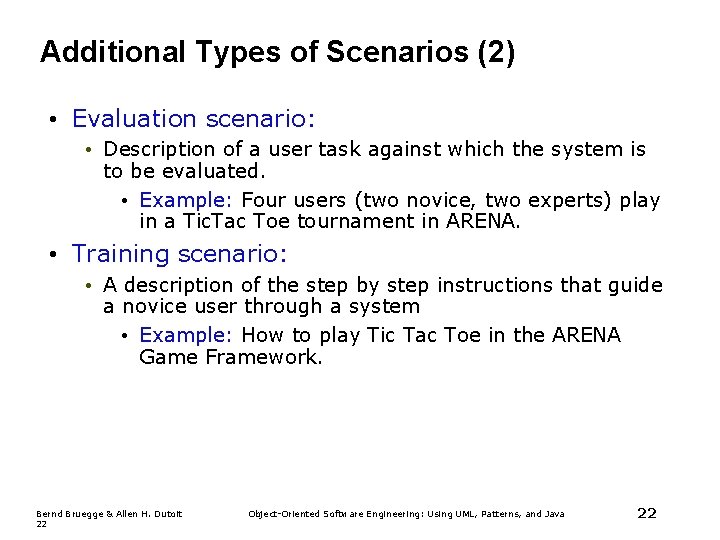 Additional Types of Scenarios (2)

• Evaluation scenario:
  • Description of a user task against which the system is to be evaluated.
    • Example: Four users (two novice, two experts) play in a TicTac Toe tournament in ARENA.

• Training scenario:
  • A description of the step by step instructions that guide a novice user through a system
    • Example: How to play Tic Tac Toe in the ARENA Game Framework.

Bernd Bruegge & Allen H. Dutoit 22

Object-Oriented Software Engineering: Using UML, Patterns, and Java

22